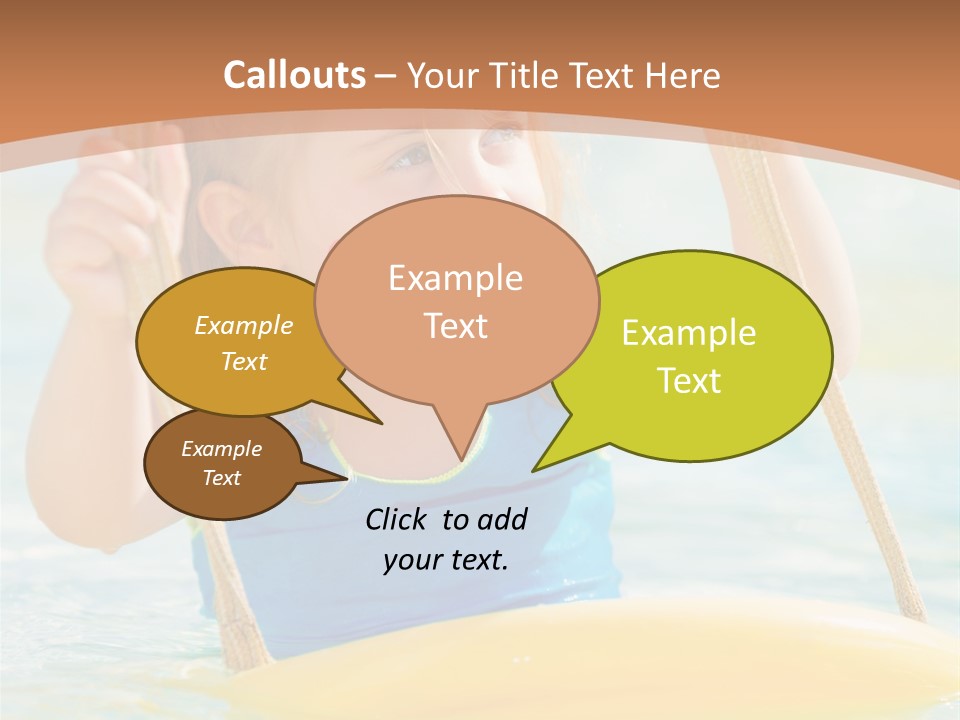 Callouts – Your Title Text Here

Example Text

Example Text

Example Text

Example Text

Click to add your text.